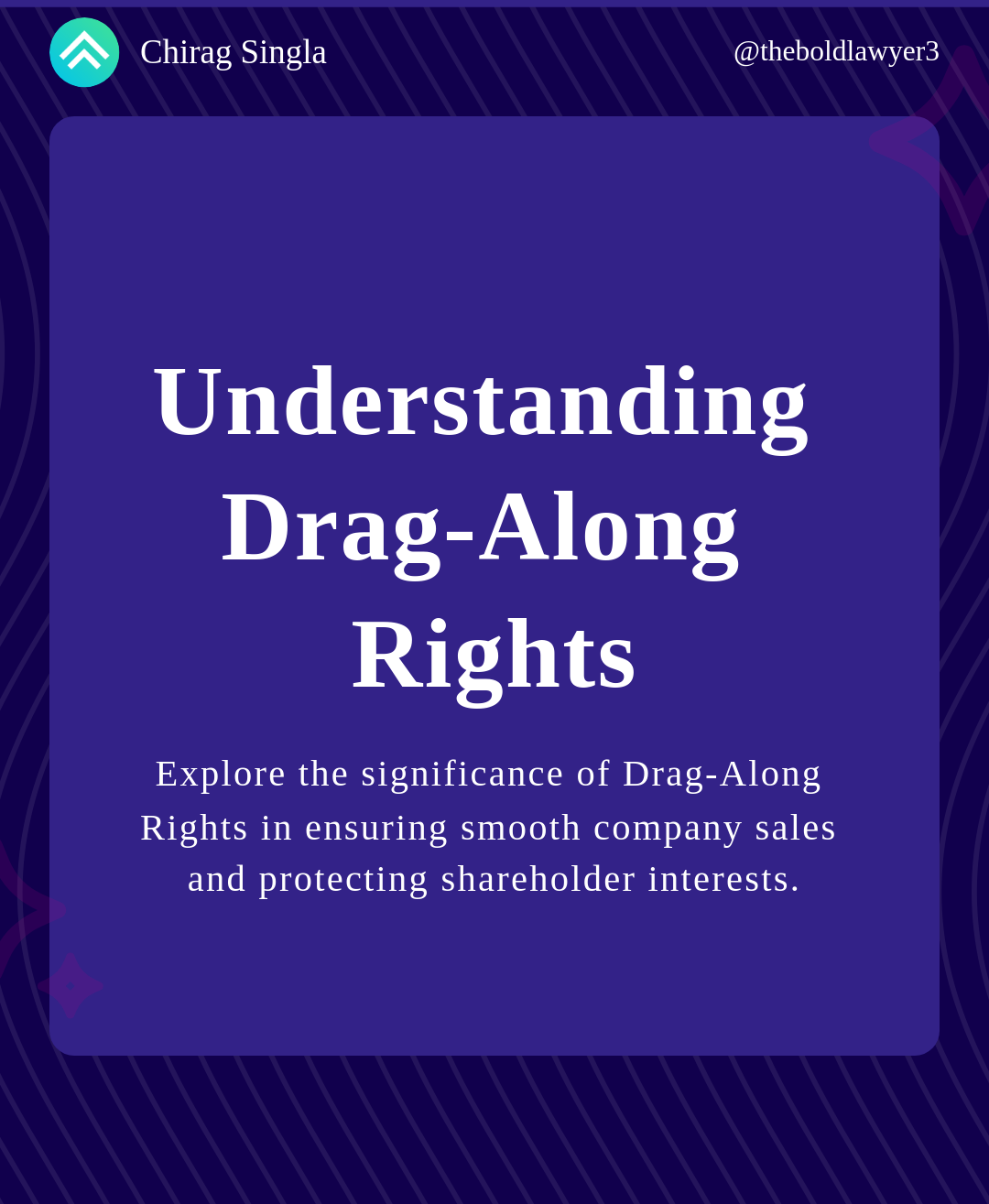 Chirag Singla

@theboldlawyer3

Understanding Drag-Along Rights

Explore the significance of Drag-Along Rights in ensuring smooth company sales and protecting shareholder interests.